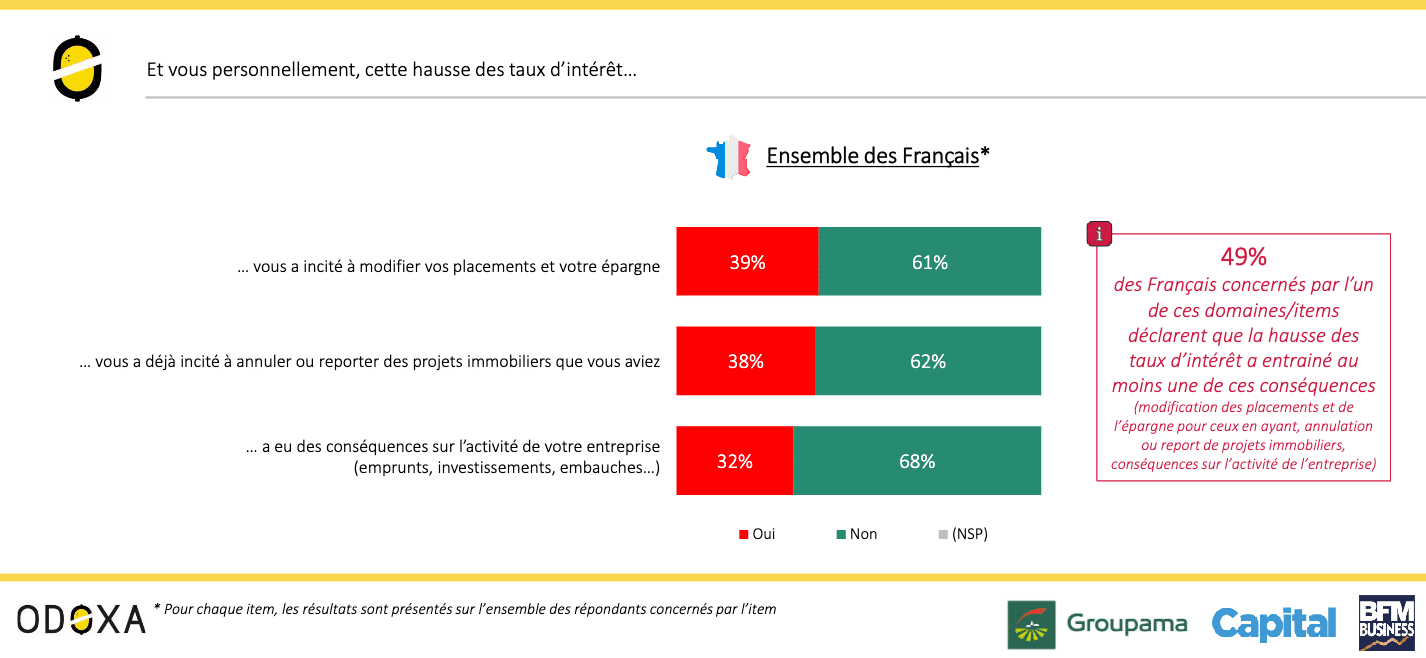 Et vous personnellement, cette hausse des taux d'intérêt…

Ensemble des Français*

… vous a incité à modifier vos placements et votre épargne

39%

61%

… vous a déjà incité à annuler ou reporter des projets immobiliers que vous aviez

38%

62%

… a eu des conséquences sur l'activité de votre entreprise (emprunts, investissements, embauches…)

32%

68%

Oui

Non

(NSP)

i

49%
des Français concernés par l'un de ces domaines/items déclarent que la hausse des taux d'intérêt a entrainé au moins une de ces conséquences
(modification des placements et de l'épargne pour ceux en ayant, annulation ou report de projets immobiliers, conséquences sur l'activité de l'entreprise)

ODOXA

* Pour chaque item, les résultats sont présentés sur l'ensemble des répondants concernés par l'item

Groupama

Capital

BFM BUSINESS